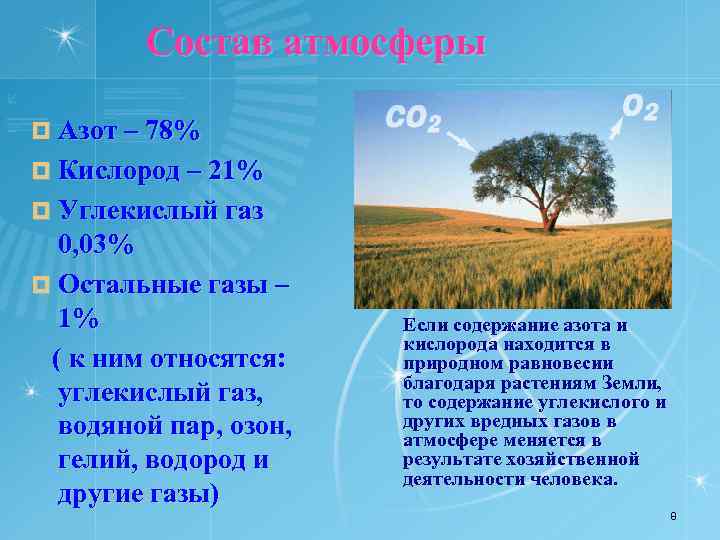 Состав атмосферы

Азот – 78%

Кислород – 21%

Углекислый газ 0,03%

Остальные газы – 1%

( к ним относятся: углекислый газ, водяной пар, озон, гелий, водород и другие газы)

$CO_2$

$O_2$

Если содержание азота и кислорода находится в природном равновесии благодаря растениям Земли, то содержание углекислого и других вредных газов в атмосфере меняется в результате хозяйственной деятельности человека.

8